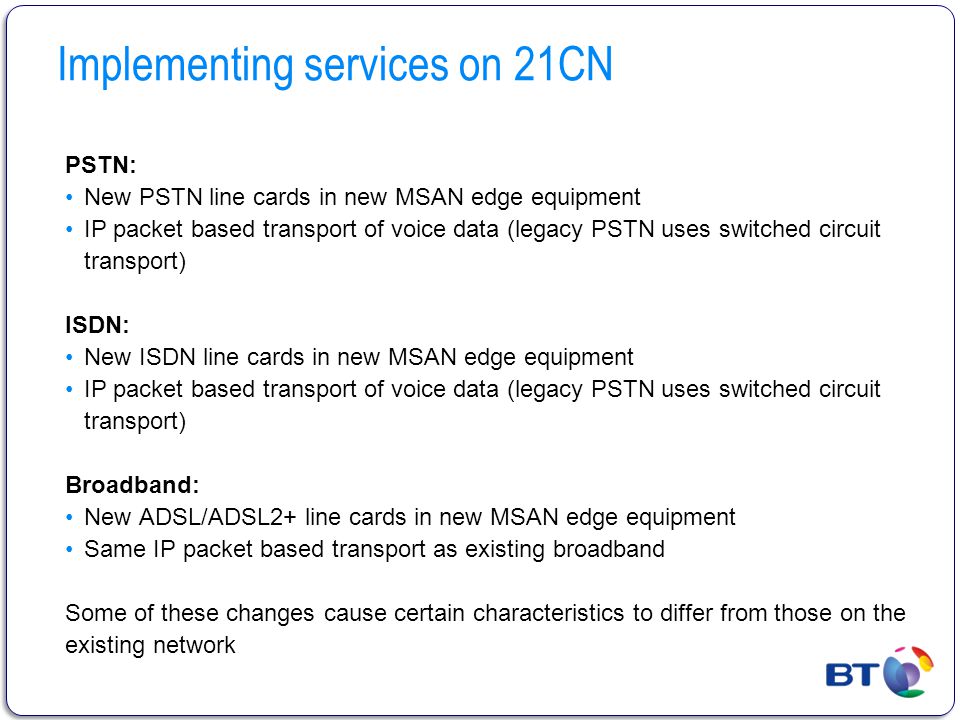 Implementing services on 21CN

PSTN:
• New PSTN line cards in new MSAN edge equipment
• IP packet based transport of voice data (legacy PSTN uses switched circuit transport)

ISDN:
• New ISDN line cards in new MSAN edge equipment
• IP packet based transport of voice data (legacy PSTN uses switched circuit transport)

Broadband:
• New ADSL/ADSL2+ line cards in new MSAN edge equipment
• Same IP packet based transport as existing broadband

Some of these changes cause certain characteristics to differ from those on the existing network

BT